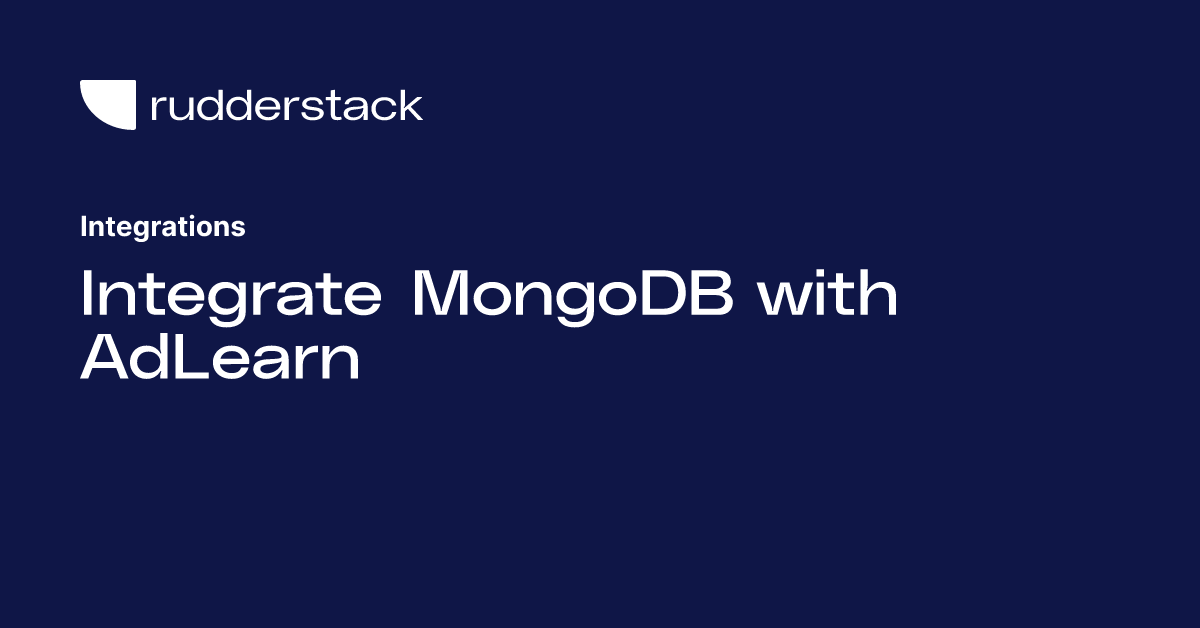 rudderstack

Integrations

Integrate MongoDB with AdLearn